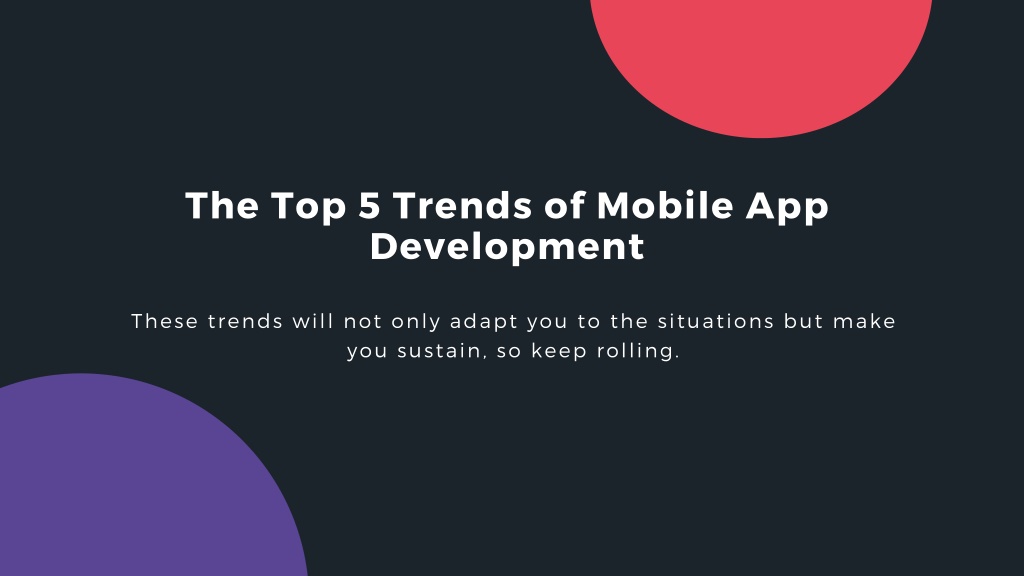 The Top 5 Trends of Mobile App Development

These trends will not only adapt you to the situations but make you sustain, so keep rolling.